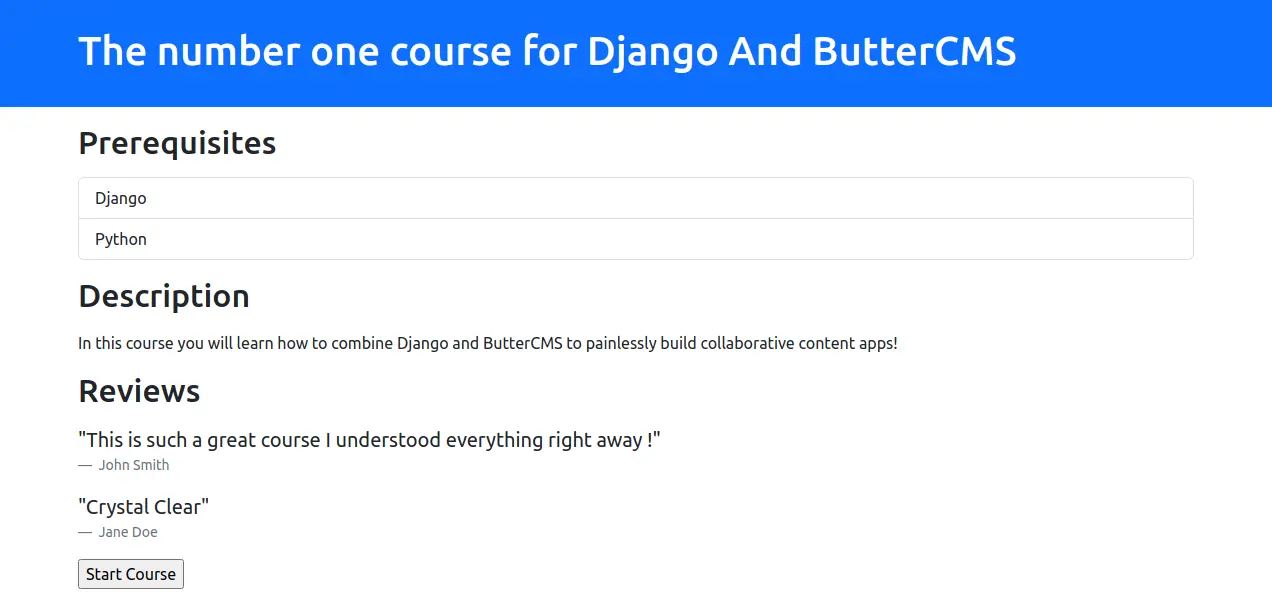 The number one course for Django And ButterCMS

Prerequisites

Django

Python

Description

In this course you will learn how to combine Django and ButterCMS to painlessly build collaborative content apps!

Reviews

"This is such a great course I understood everything right away !"

— John Smith

"Crystal Clear"

— Jane Doe

Start Course